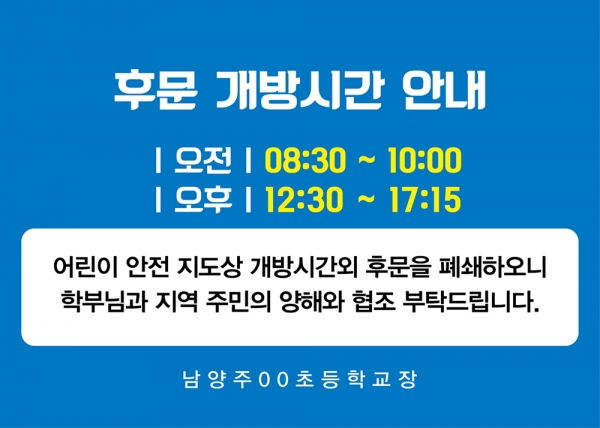 후문 개방시간 안내

| 오전 | 08:30 ~ 10:00
| 오후 | 12:30 ~ 17:15

어린이 안전 지도상 개방시간외 후문을 폐쇄하오니 학부님과 지역 주민의 양해와 협조 부탁드립니다.

남양주00초등학교장